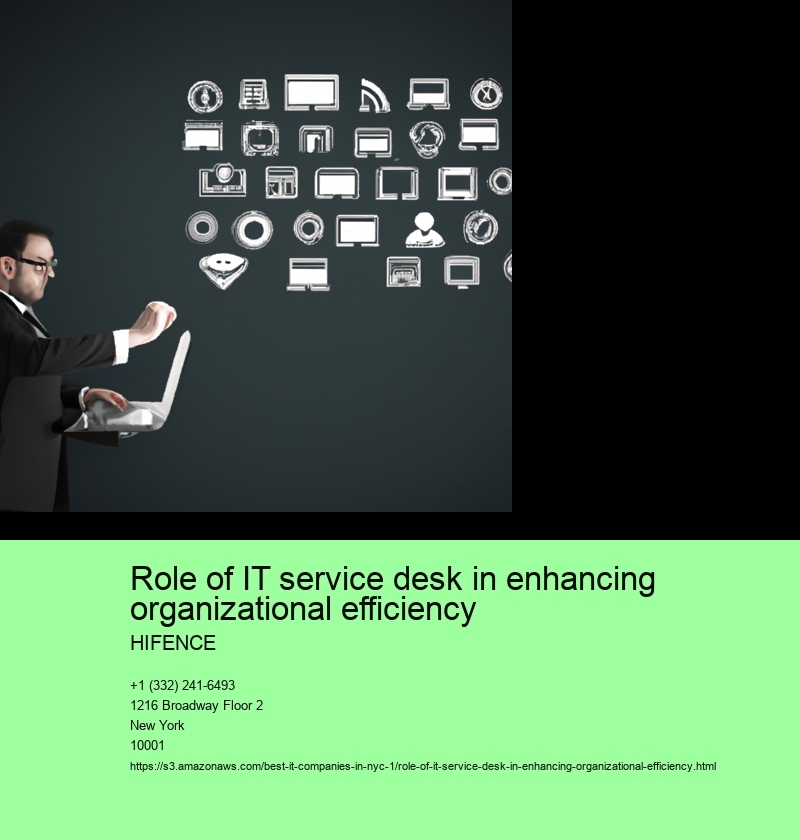 Role of IT service desk in enhancing organizational efficiency

HIFENCE

+1 (332) 241-6493
1216 Broadway Floor 2
New York
10001
https://s3.amazonaws.com/best-it-companies-in-nyc-1/role-of-it-service-desk-in-enhancing-organizational-efficiency.html